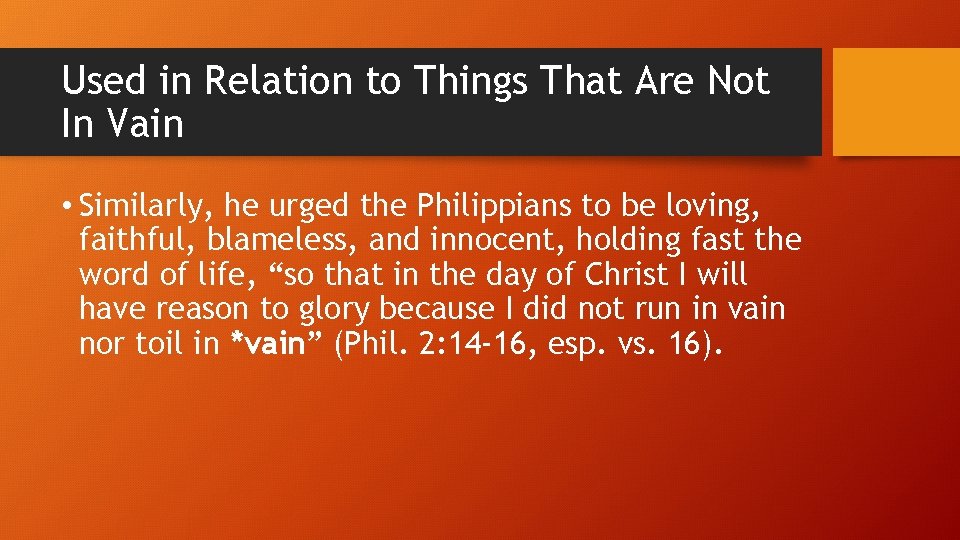 Used in Relation to Things That Are Not In Vain

• Similarly, he urged the Philippians to be loving, faithful, blameless, and innocent, holding fast the word of life, “so that in the day of Christ I will have reason to glory because I did not run in vain nor toil in *vain” (Phil. 2:14-16, esp. vs. 16).